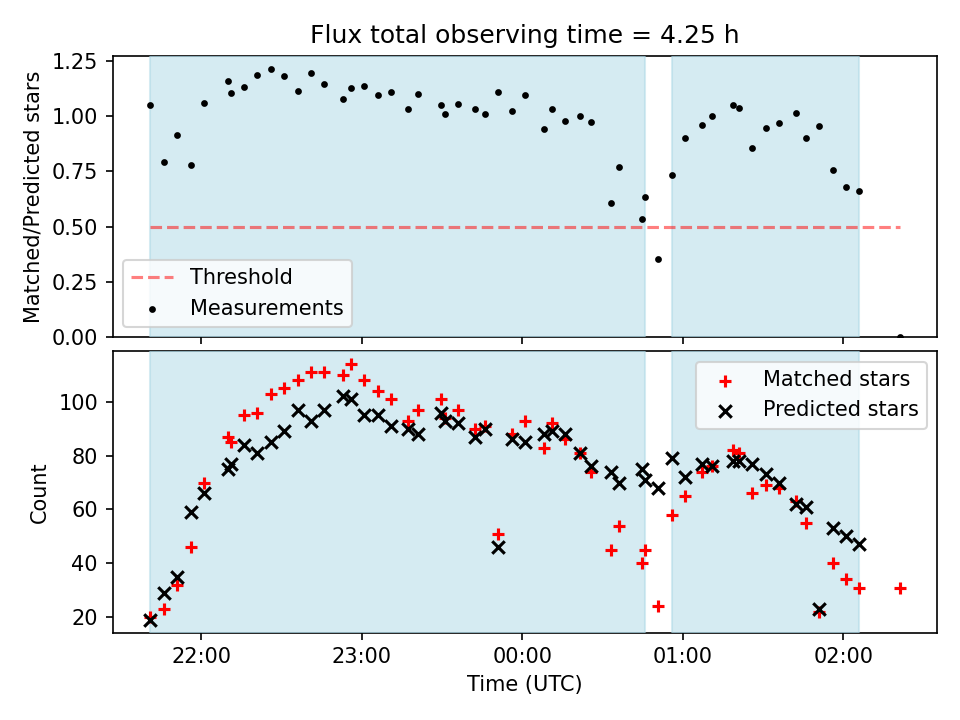 Flux total observing time = 4.25 h

Matched/Predicted stars

1.25
1.00
0.75
0.50
0.25
0.00

Threshold
Measurements

Count

100
80
60
40
20

Matched stars
Predicted stars

22:00
23:00
00:00
01:00
02:00

Time (UTC)